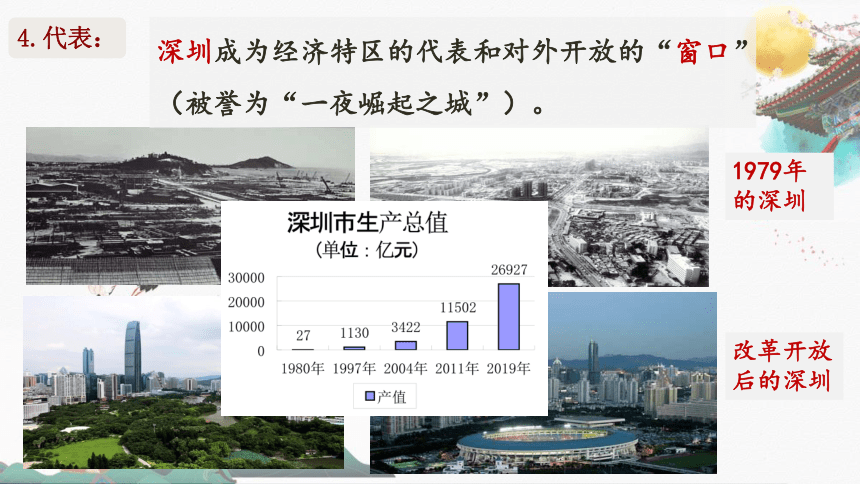 4. 代表：

深圳成为经济特区的代表和对外开放的“窗口”（被誉为“一夜崛起之城”）。

1979年的深圳

深圳市生产总值
（单位：亿元）

30000
20000
10000
0

27
1130
3422
11502
26927

1980年 1997年 2004年 2011年 2019年

产值

改革开放后的深圳